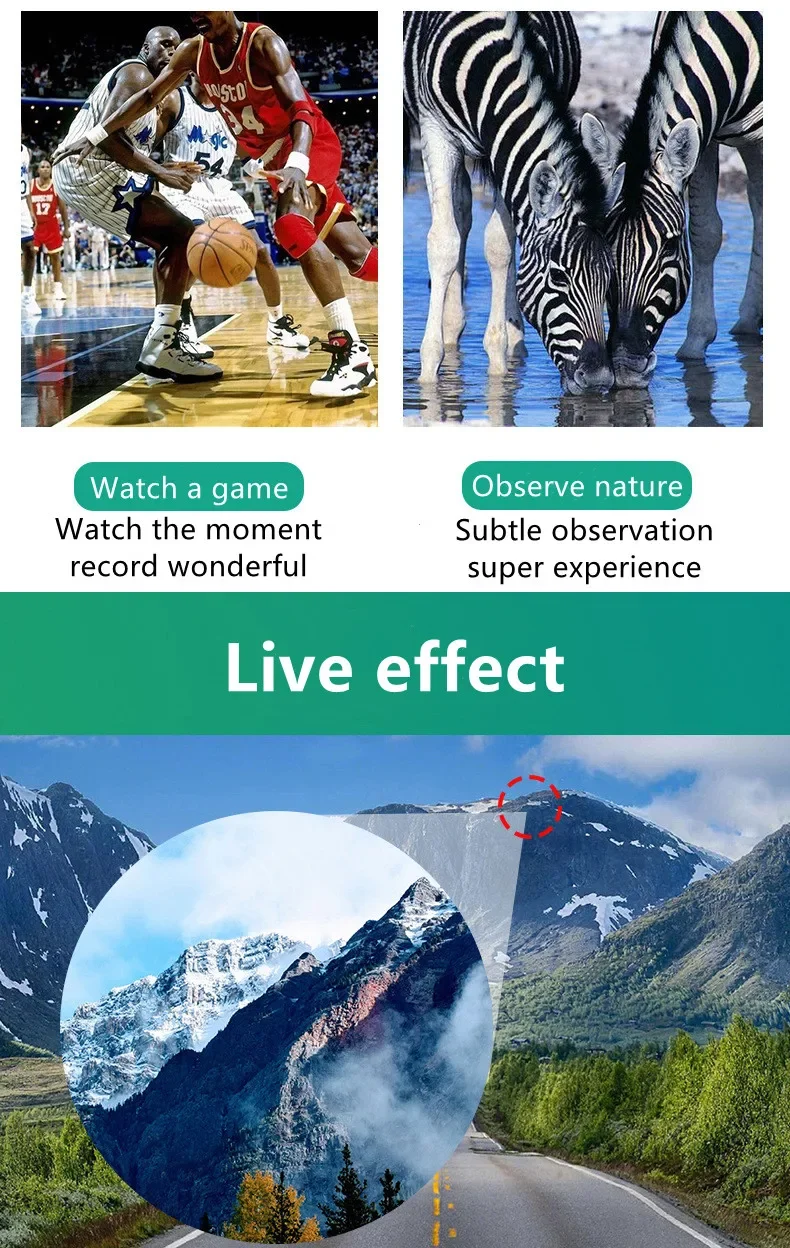 Watch a game
Watch the moment record wonderful

Observe nature
Subtle observation super experience

Live effect